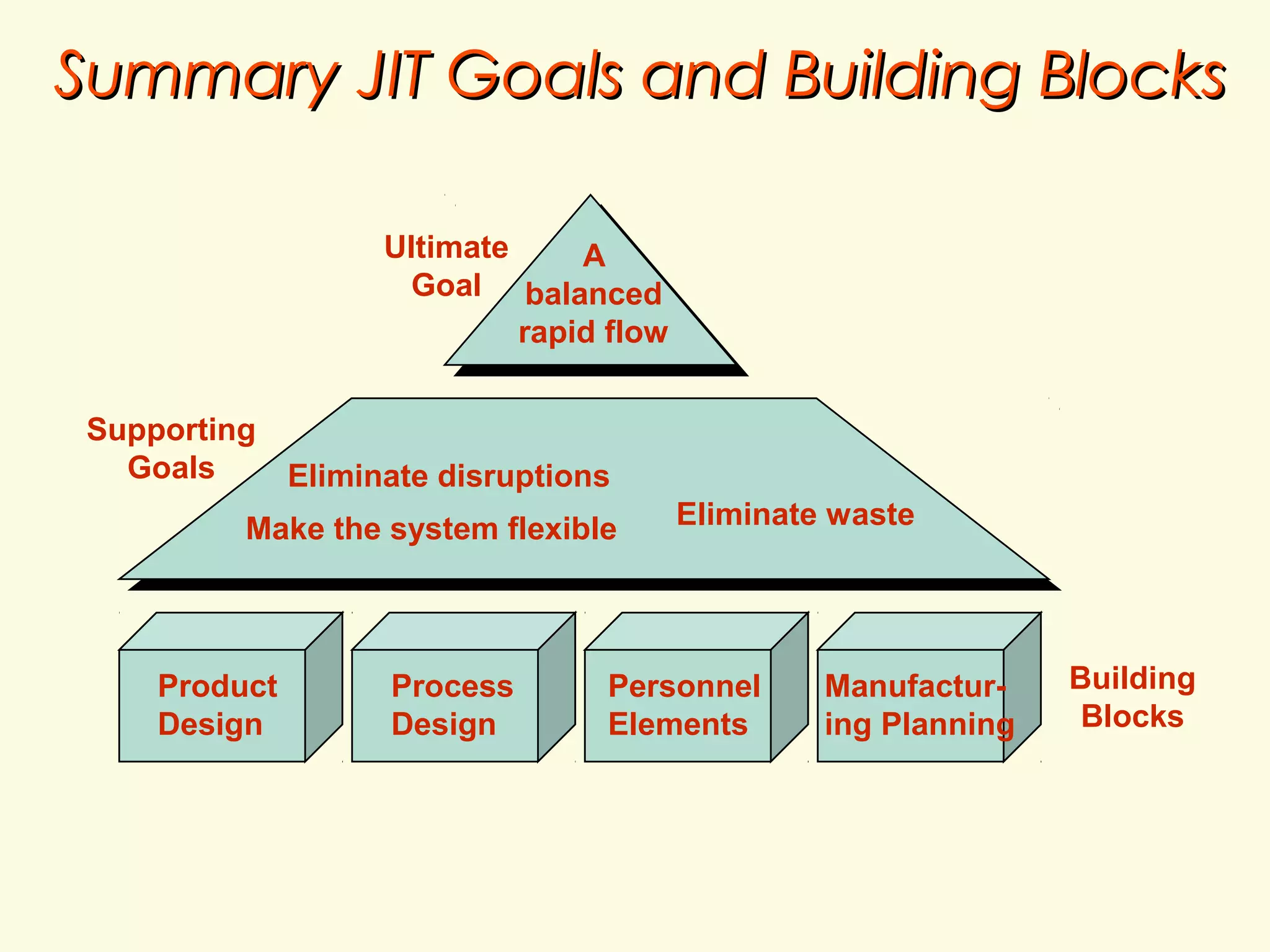 Summary JIT Goals and Building Blocks

Ultimate Goal

A balanced rapid flow

Supporting Goals

Eliminate disruptions

Make the system flexible

Eliminate waste

Product Design

Process Design

Personnel Elements

Manufacturing Planning

Building Blocks